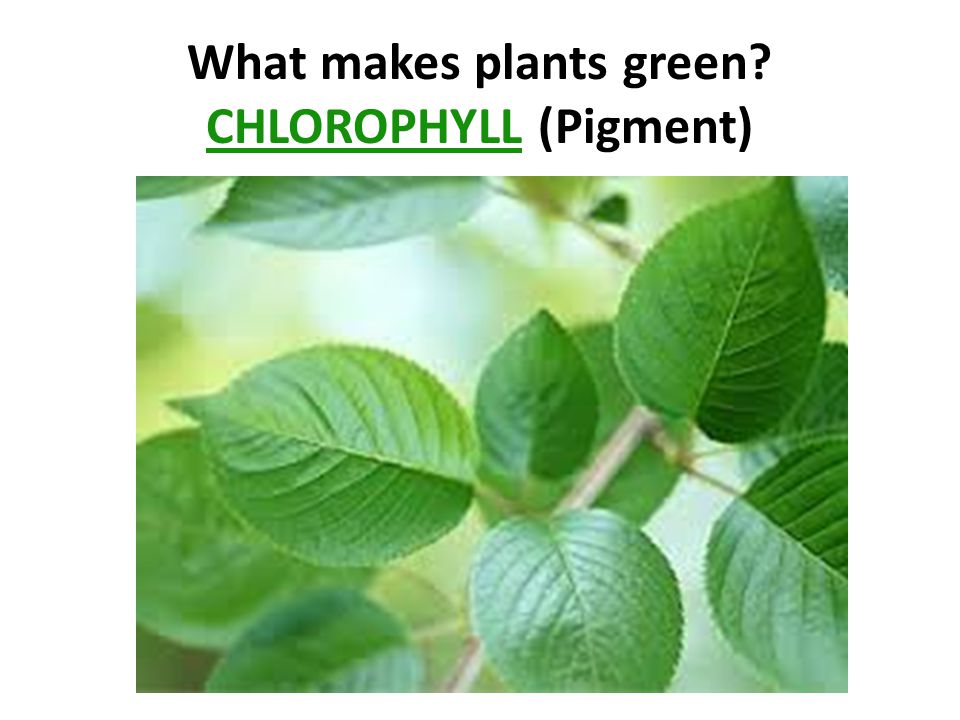 What makes plants green?
CHLOROPHYLL (Pigment)